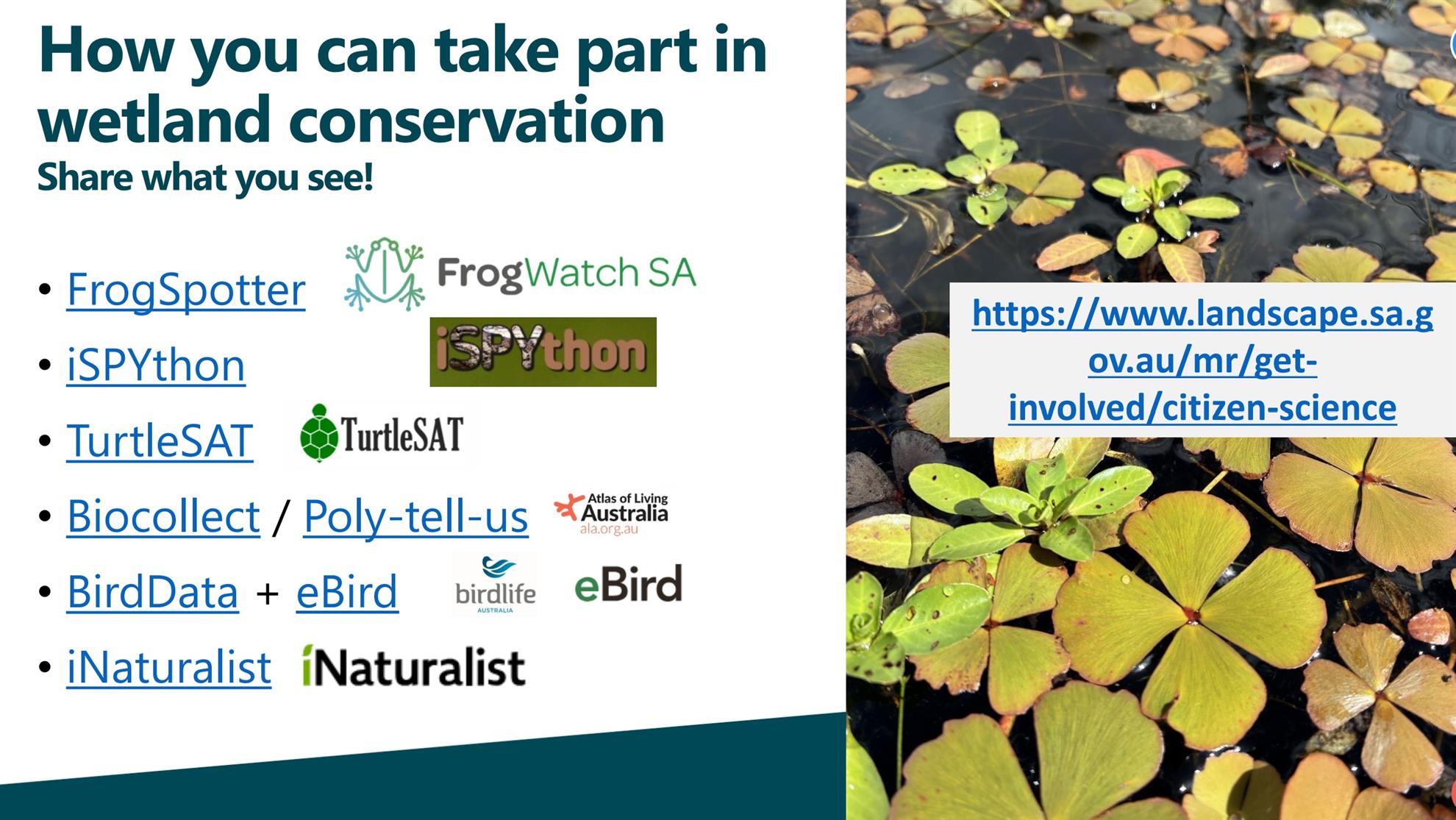 How you can take part in wetland conservation
Share what you see!

• FrogSpotter FrogWatch SA
• iSPYthon iSPYthon
• TurtleSAT TurtleSAT
• Biocollect / Poly-tell-us Atlas of Living Australia ala.org.au
• BirdData + eBird birdlife AUSTRALIA eBird
• iNaturalist iNaturalist

https://www.landscape.sa.gov.au/mr/get-involved/citizen-science